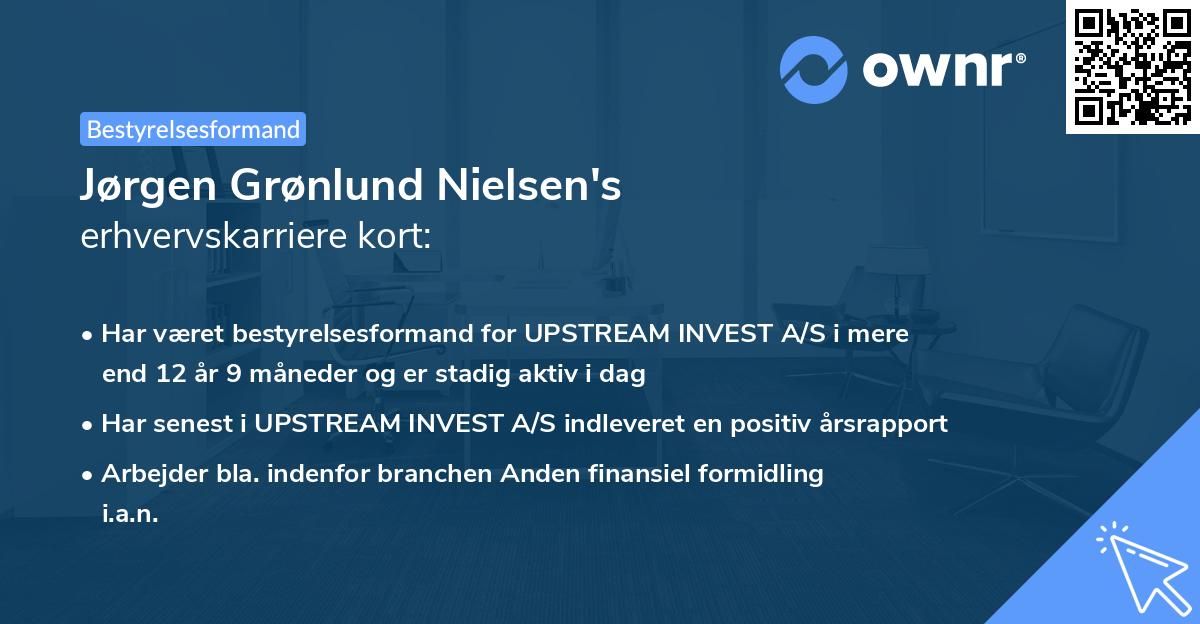 ownr®

Bestyrelsesformand

Jørgen Grønlund Nielsen's
erhvervskarriere kort:

• Har været bestyrelsesformand for UPSTREAM INVEST A/S i mere end 12 år 9 måneder og er stadig aktiv i dag

• Har senest i UPSTREAM INVEST A/S indleveret en positiv årsrapport

• Arbejder bla. indenfor branchen Anden finansiel formidling i.a.n.